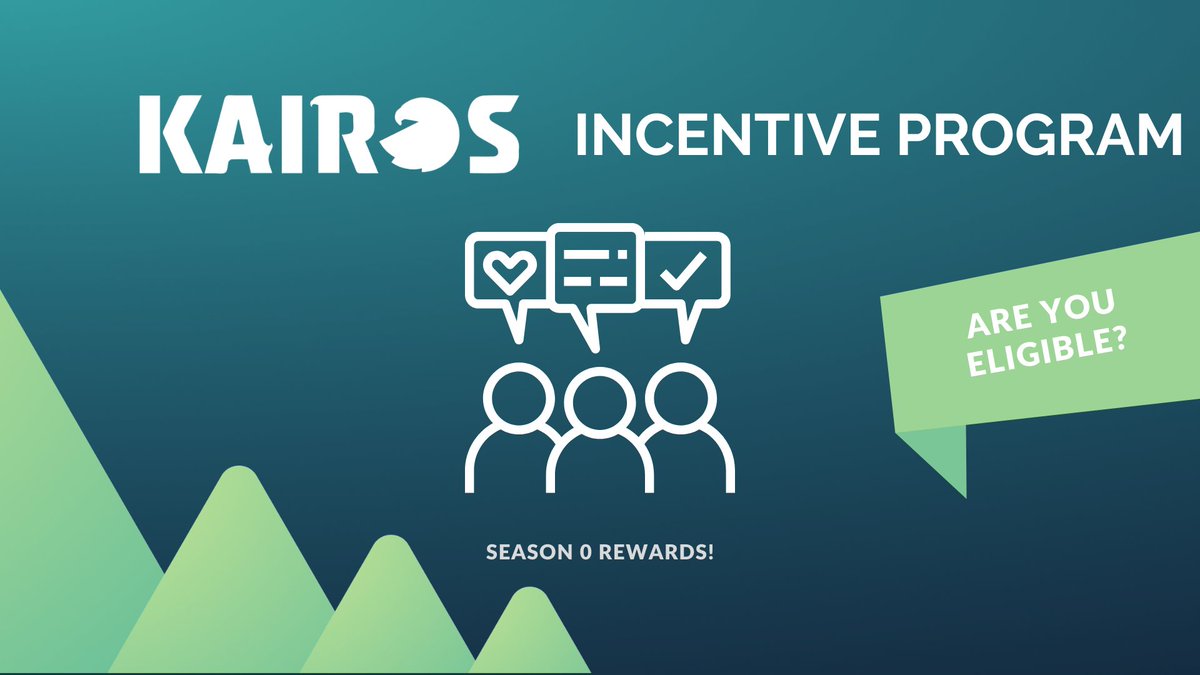 KAIROS INCENTIVE PROGRAM

ARE YOU ELIGIBLE?

SEASON 0 REWARDS!